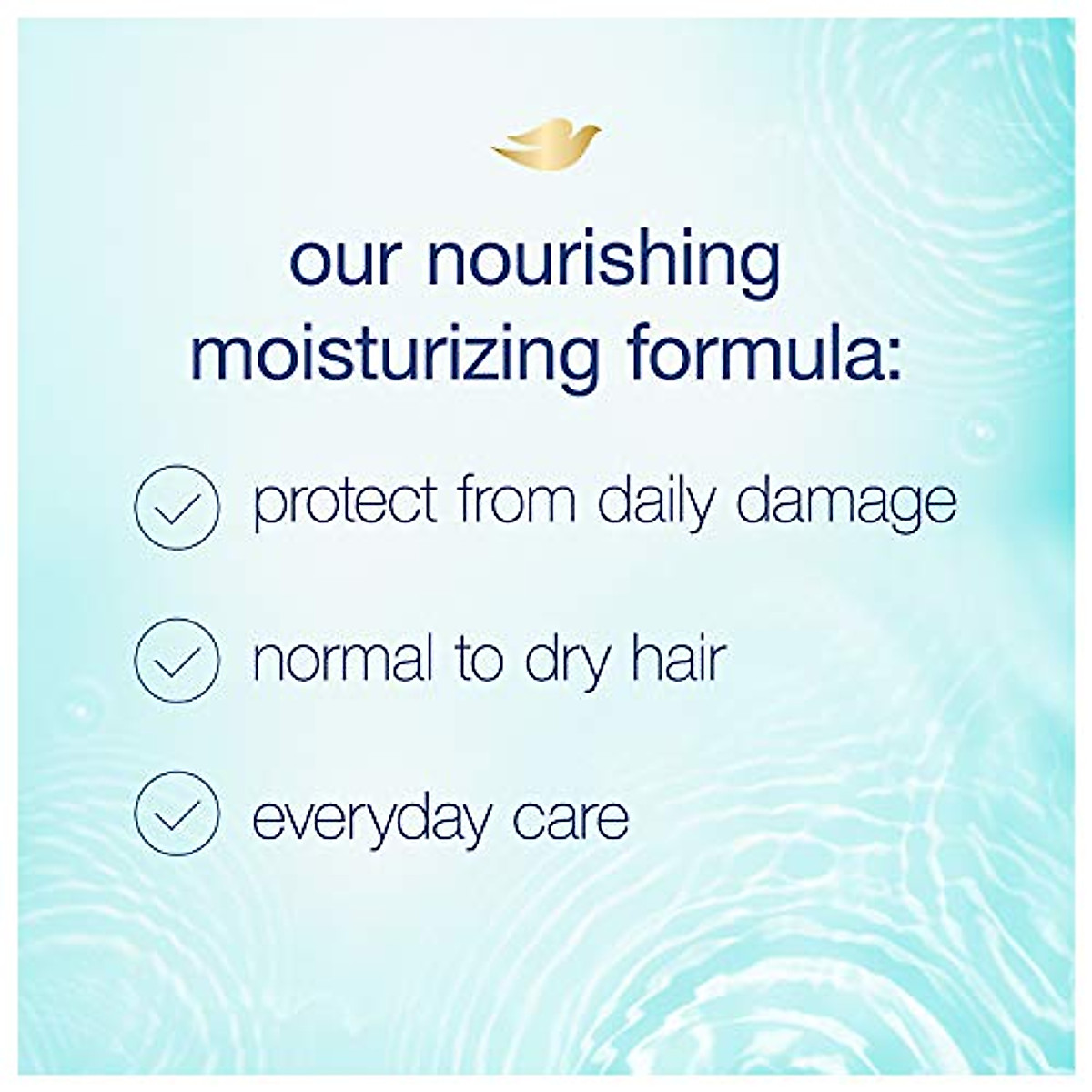 our nourishing moisturizing formula:

protect from daily damage

normal to dry hair

everyday care